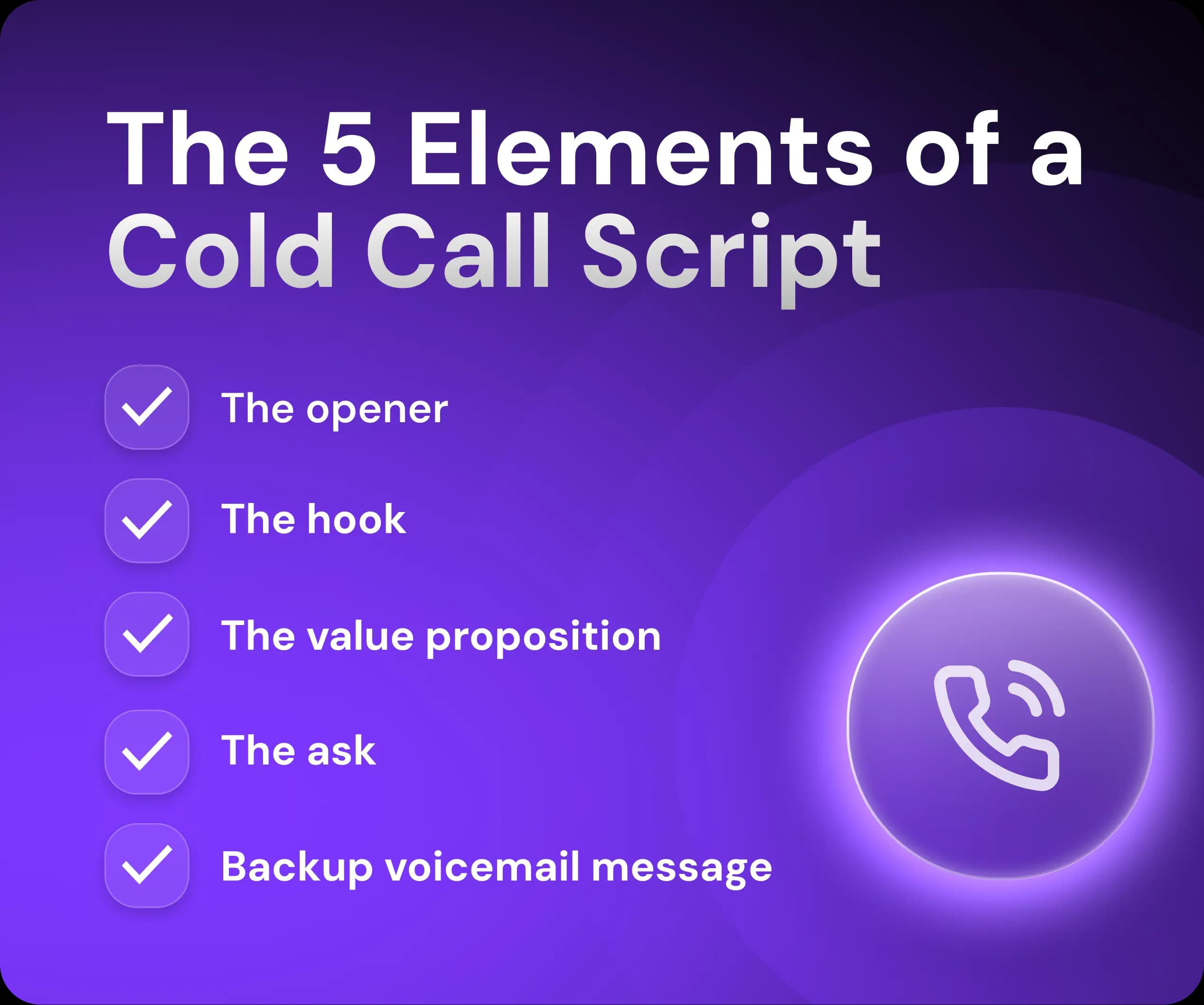 The 5 Elements of a Cold Call Script

The opener

The hook

The value proposition

The ask

Backup voicemail message